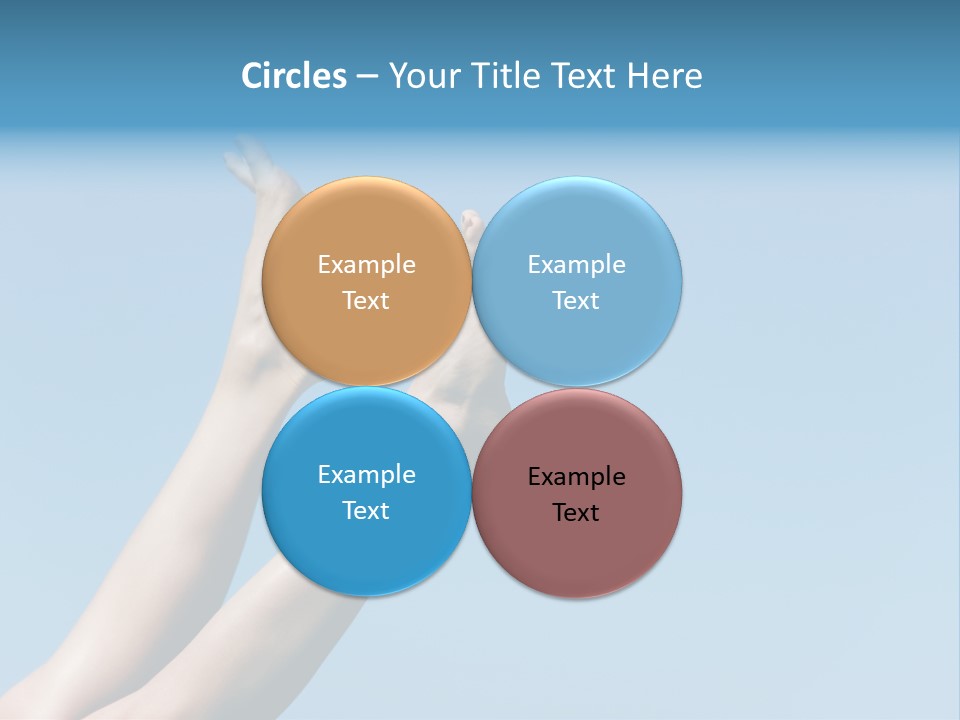 Circles – Your Title Text Here

Example Text

Example Text

Example Text

Example Text